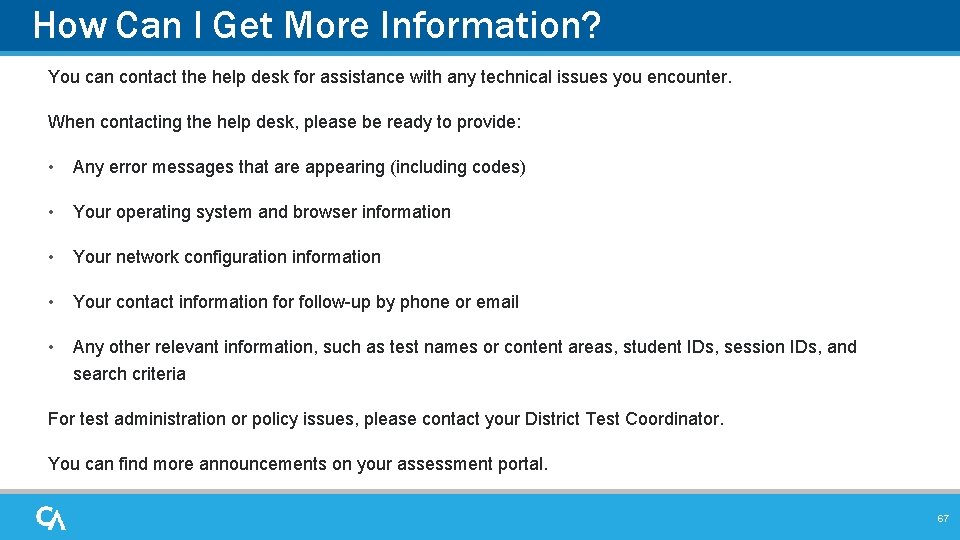 How Can I Get More Information?

You can contact the help desk for assistance with any technical issues you encounter.

When contacting the help desk, please be ready to provide:

• Any error messages that are appearing (including codes)

• Your operating system and browser information

• Your network configuration information

• Your contact information for follow-up by phone or email

• Any other relevant information, such as test names or content areas, student IDs, session IDs, and search criteria

For test administration or policy issues, please contact your District Test Coordinator.

You can find more announcements on your assessment portal.

CA

67